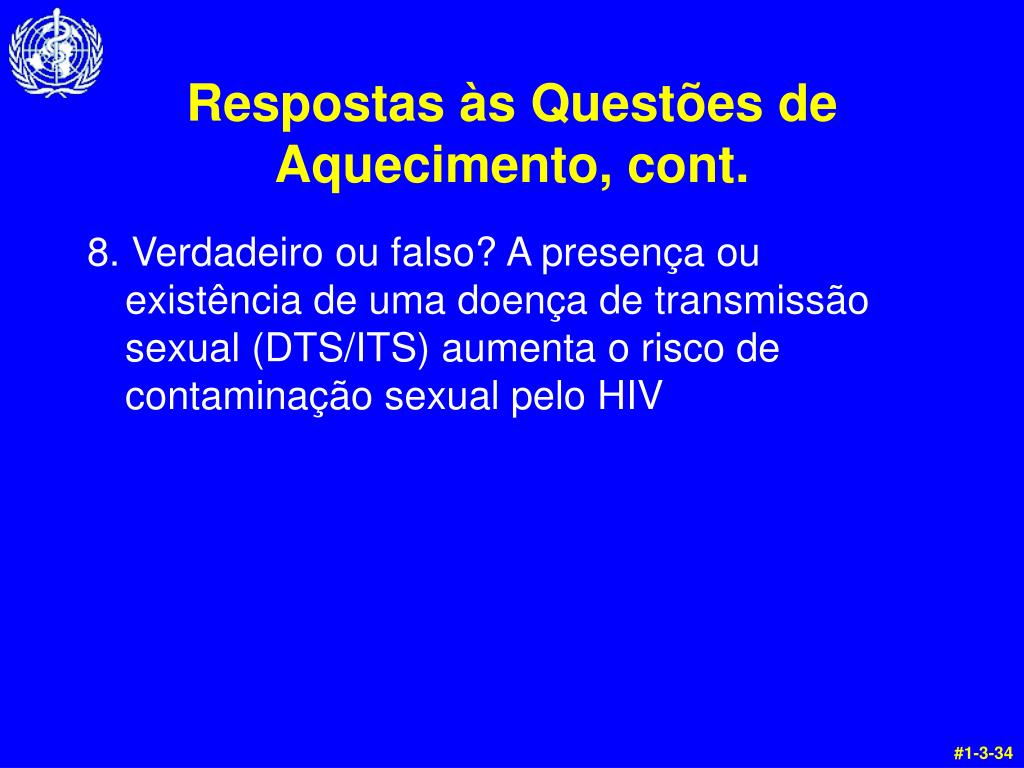 Respostas às Questões de Aquecimento, cont.

8. Verdadeiro ou falso? A presença ou existência de uma doença de transmissão sexual (DTS/ITS) aumenta o risco de contaminação sexual pelo HIV

#1-3-34